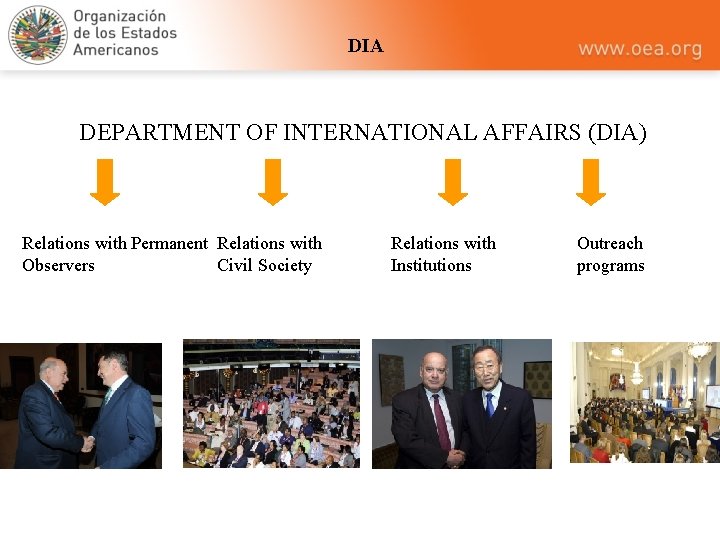 Organización de los Estados Americanos

DIA

www.oea.org

DEPARTMENT OF INTERNATIONAL AFFAIRS (DIA)

Relations with Permanent Observers

Relations with Civil Society

Relations with Institutions

Outreach programs